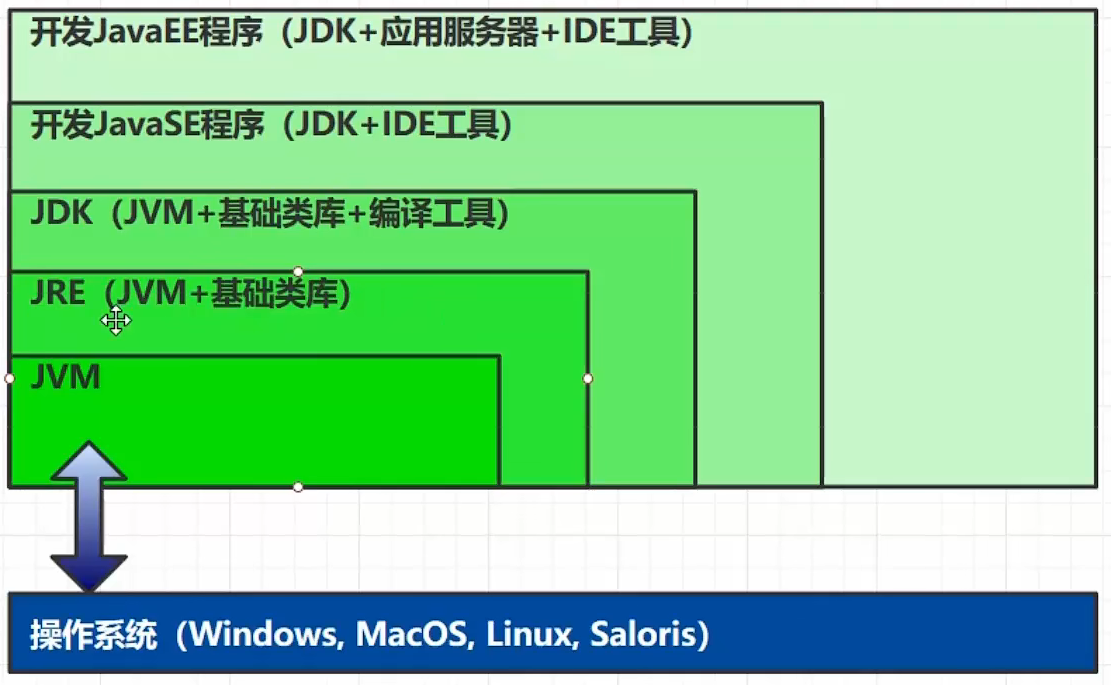 开发JavaEE程序（JDK+应用服务器+IDE工具）

开发JavaSE程序（JDK+IDE工具）

JDK（JVM+基础类库+编译工具）

JRE（JVM+基础类库）

JVM

操作系统（Windows, MacOS, Linux, Saloris）